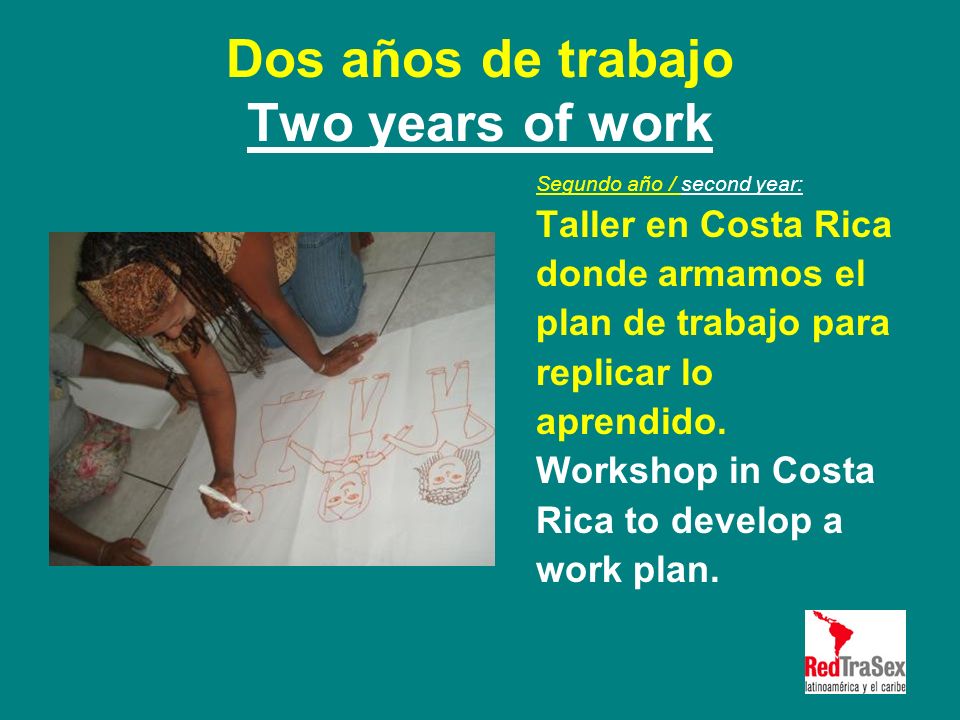 Dos años de trabajo
Two years of work

Segundo año / second year:

Taller en Costa Rica donde armamos el plan de trabajo para replicar lo aprendido.
Workshop in Costa Rica to develop a work plan.

RedTraSex
latinoamérica y el caribe